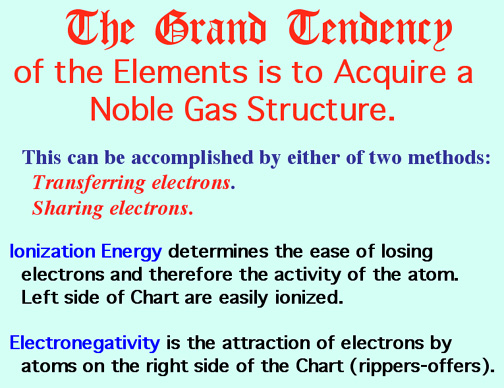 The Grand Tendency
of the Elements is to Acquire a Noble Gas Structure.

This can be accomplished by either of two methods:
Transferring electrons.
Sharing electrons.

Ionization Energy determines the ease of losing electrons and therefore the activity of the atom. Left side of Chart are easily ionized.

Electronegativity is the attraction of electrons by atoms on the right side of the Chart (rippers-offers).